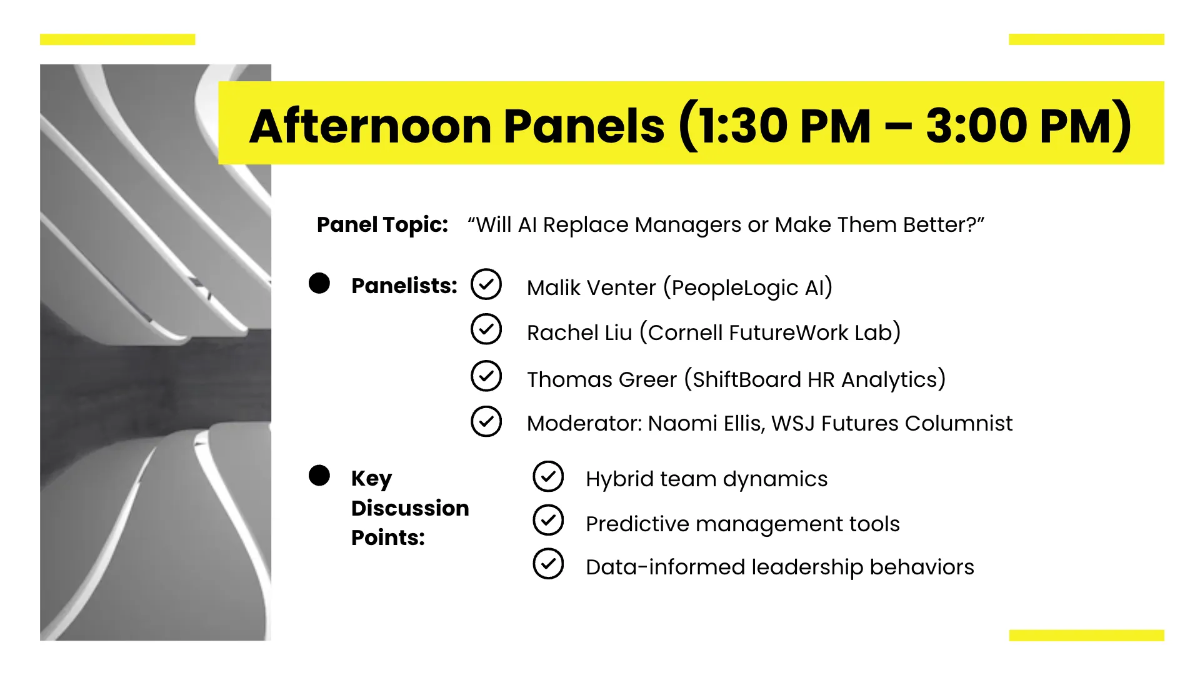 Afternoon Panels (1:30 PM – 3:00 PM)

Panel Topic: “Will AI Replace Managers or Make Them Better?”

Panelists:
Malik Venter (PeopleLogic AI)
Rachel Liu (Cornell FutureWork Lab)
Thomas Greer (ShiftBoard HR Analytics)
Moderator: Naomi Ellis, WSJ Futures Columnist

Key Discussion Points:
Hybrid team dynamics
Predictive management tools
Data-informed leadership behaviors